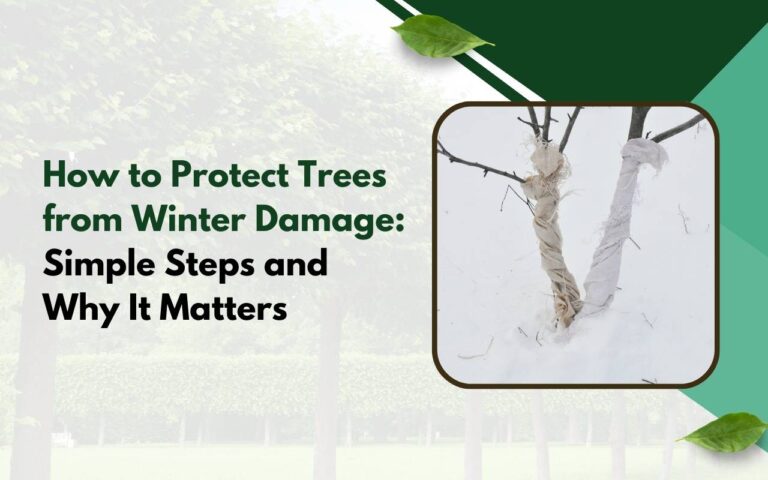 How to Protect Trees from Winter Damage: Simple Steps and Why It Matters